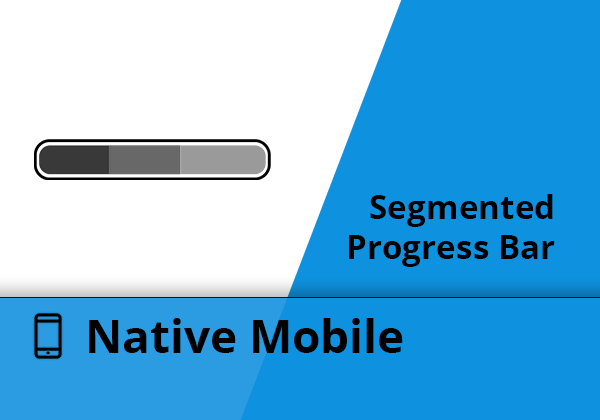 Segmented Progress Bar

Native Mobile